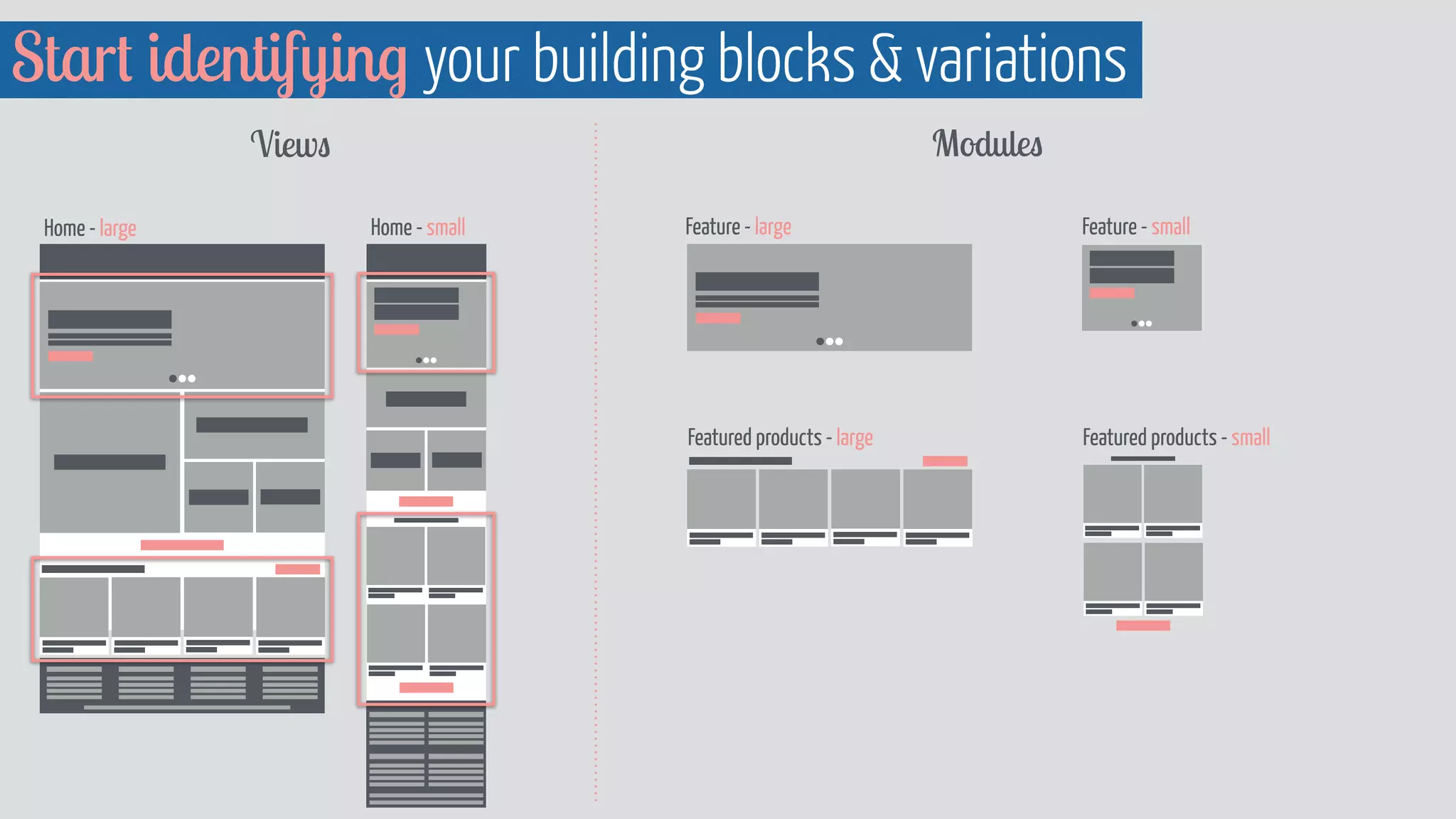 Start identifying your building blocks & variations

Views

Home - large

Home - small

Modules

Feature - large

Feature - small

Featured products - large

Featured products - small